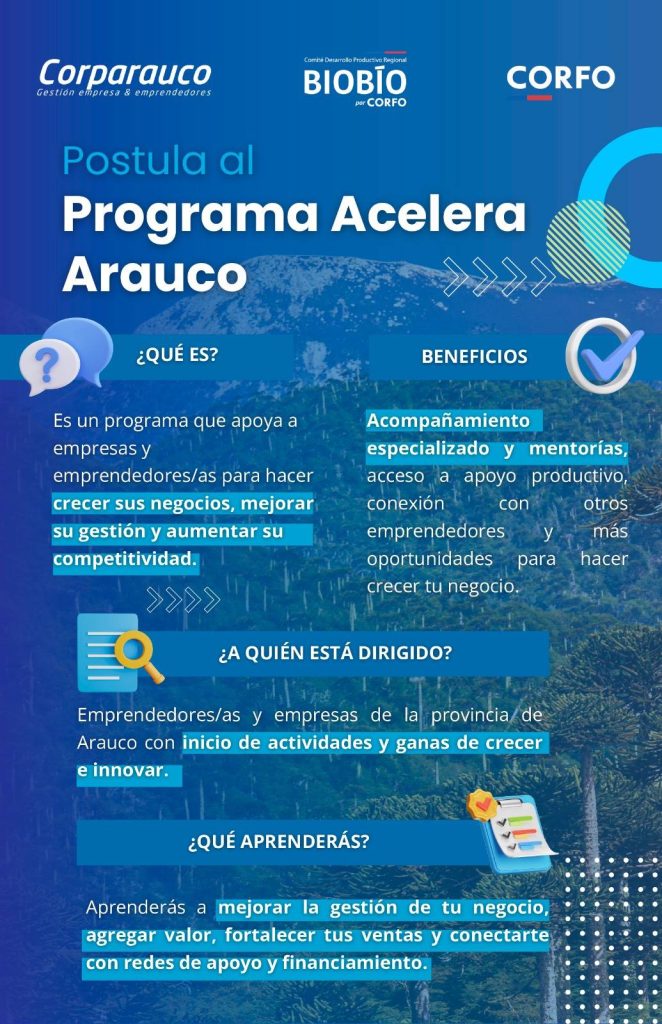 Corparauco
Gestión empresa & emprendedores

Comité Desarrollo Productivo Regional
BIOBÍO
por CORFO

CORFO

Postula al
Programa Acelera Arauco

¿QUÉ ES?

Es un programa que apoya a empresas y emprendedores/as para hacer crecer sus negocios, mejorar su gestión y aumentar su competitividad.

BENEFICIOS

Acompañamiento especializado y mentorías, acceso a apoyo productivo, conexión con otros emprendedores y más oportunidades para hacer crecer tu negocio.

¿A QUIÉN ESTÁ DIRIGIDO?

Emprendedores/as y empresas de la provincia de Arauco con inicio de actividades y ganas de crecer e innovar.

¿QUÉ APRENDERÁS?

Aprenderás a mejorar la gestión de tu negocio, agregar valor, fortalecer tus ventas y conectarte con redes de apoyo y financiamiento.